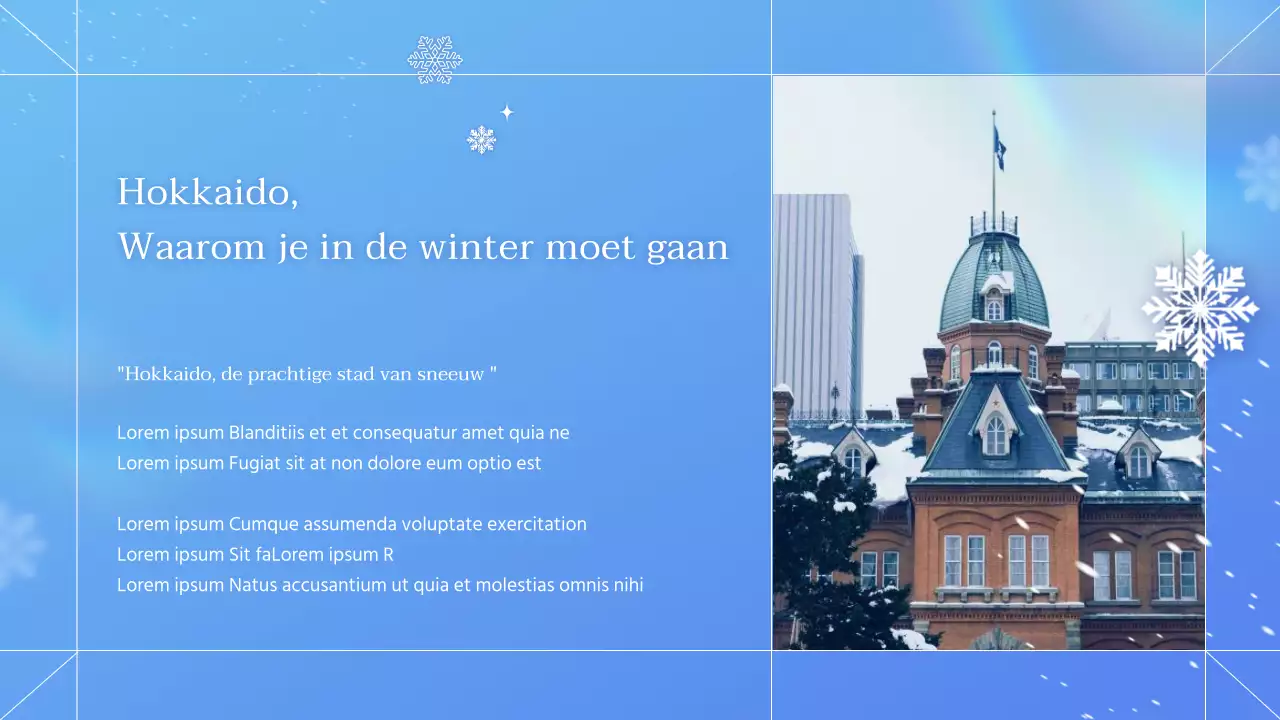 Hokkaido,
Waarom je in de winter moet gaan

"Hokkaido, de prachtige stad van sneeuw "

Lorem ipsum Blanditiis et et consequatur amet quia ne
Lorem ipsum Fugiat sit at non dolore eum optio est

Lorem ipsum Cumque assumenda voluptate exercitation
Lorem ipsum Sit faLorem ipsum R
Lorem ipsum Natus accusantium ut quia et molestias omnis nihi